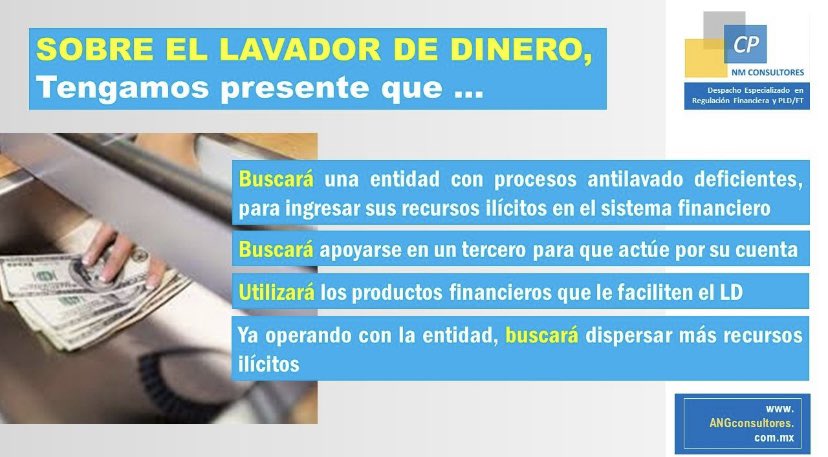 SOBRE EL LAVADOR DE DINERO,
Tengamos presente que ...

CP
NM CONSULTORES
Despacho Especializado en Regulación Financiera y PLD/FT

Buscará una entidad con procesos antilavado deficientes, para ingresar sus recursos ilícitos en el sistema financiero

Buscará apoyarse en un tercero para que actúe por su cuenta

Utilizará los productos financieros que le faciliten el LD

Ya operando con la entidad, buscará dispersar más recursos ilícitos

www.
ANGconsultores.
com.mx